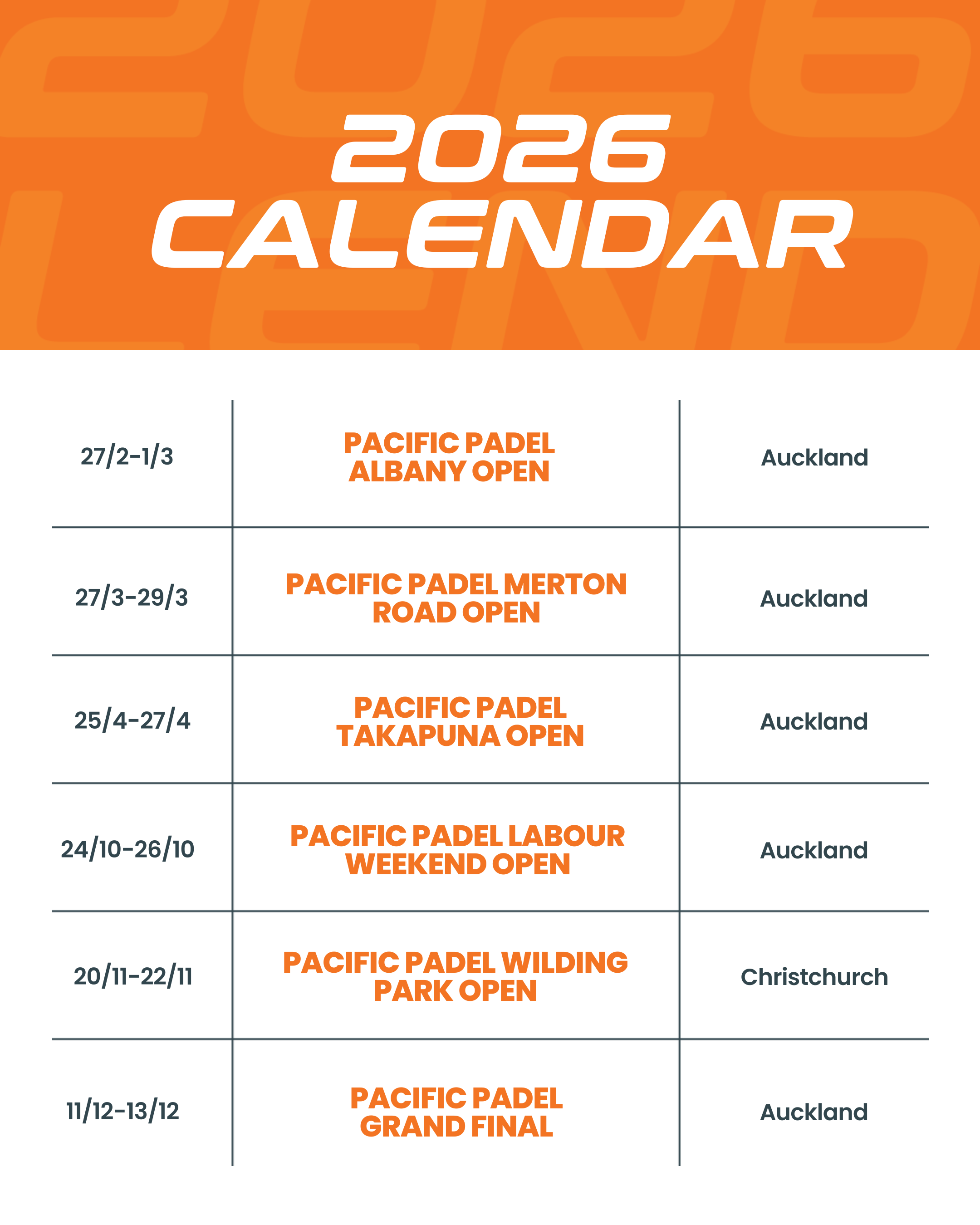 2026
CALENDAR

| | | |
|---|---|---|
| 27/2-1/3 | PACIFIC PADEL ALBANY OPEN | Auckland |
| 27/3-29/3 | PACIFIC PADEL MERTON ROAD OPEN | Auckland |
| 25/4-27/4 | PACIFIC PADEL TAKAPUNA OPEN | Auckland |
| 24/10-26/10 | PACIFIC PADEL LABOUR WEEKEND OPEN | Auckland |
| 20/11-22/11 | PACIFIC PADEL WILDING PARK OPEN | Christchurch |
| 11/12-13/12 | PACIFIC PADEL GRAND FINAL | Auckland |